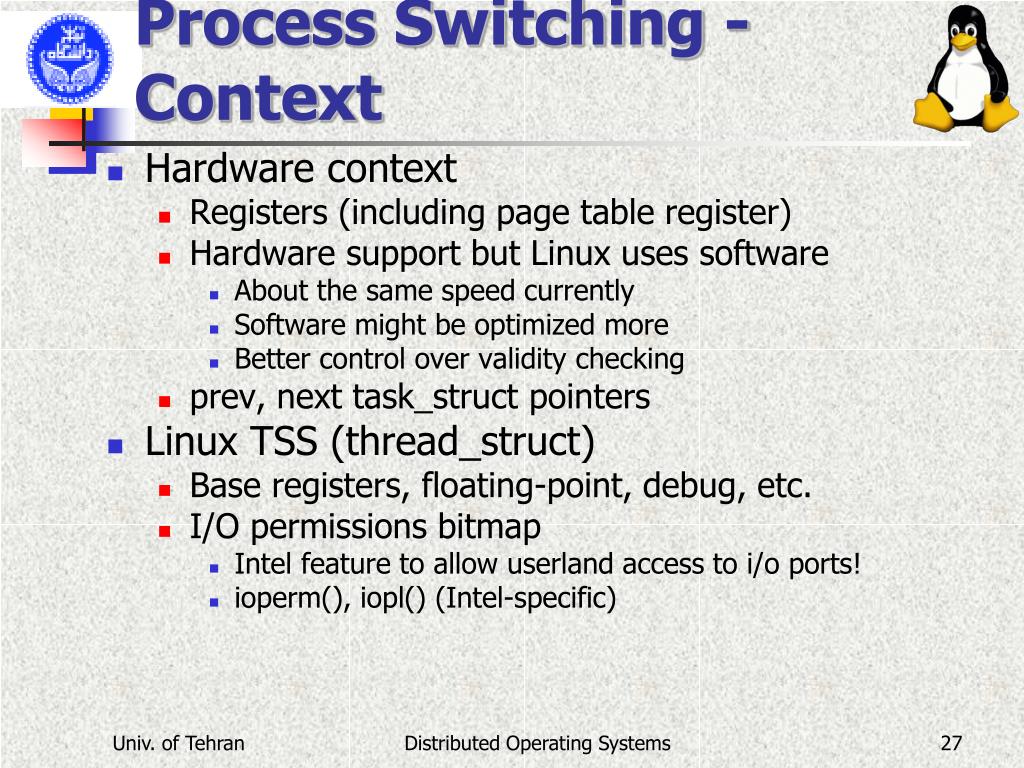 Process Switching - Context

Hardware context
Registers (including page table register)
Hardware support but Linux uses software
About the same speed currently
Software might be optimized more
Better control over validity checking
prev, next task_struct pointers
Linux TSS (thread_struct)
Base registers, floating-point, debug, etc.
I/O permissions bitmap
Intel feature to allow userland access to i/o ports!
ioperm(), iopl() (Intel-specific)

Univ. of Tehran
Distributed Operating Systems
27